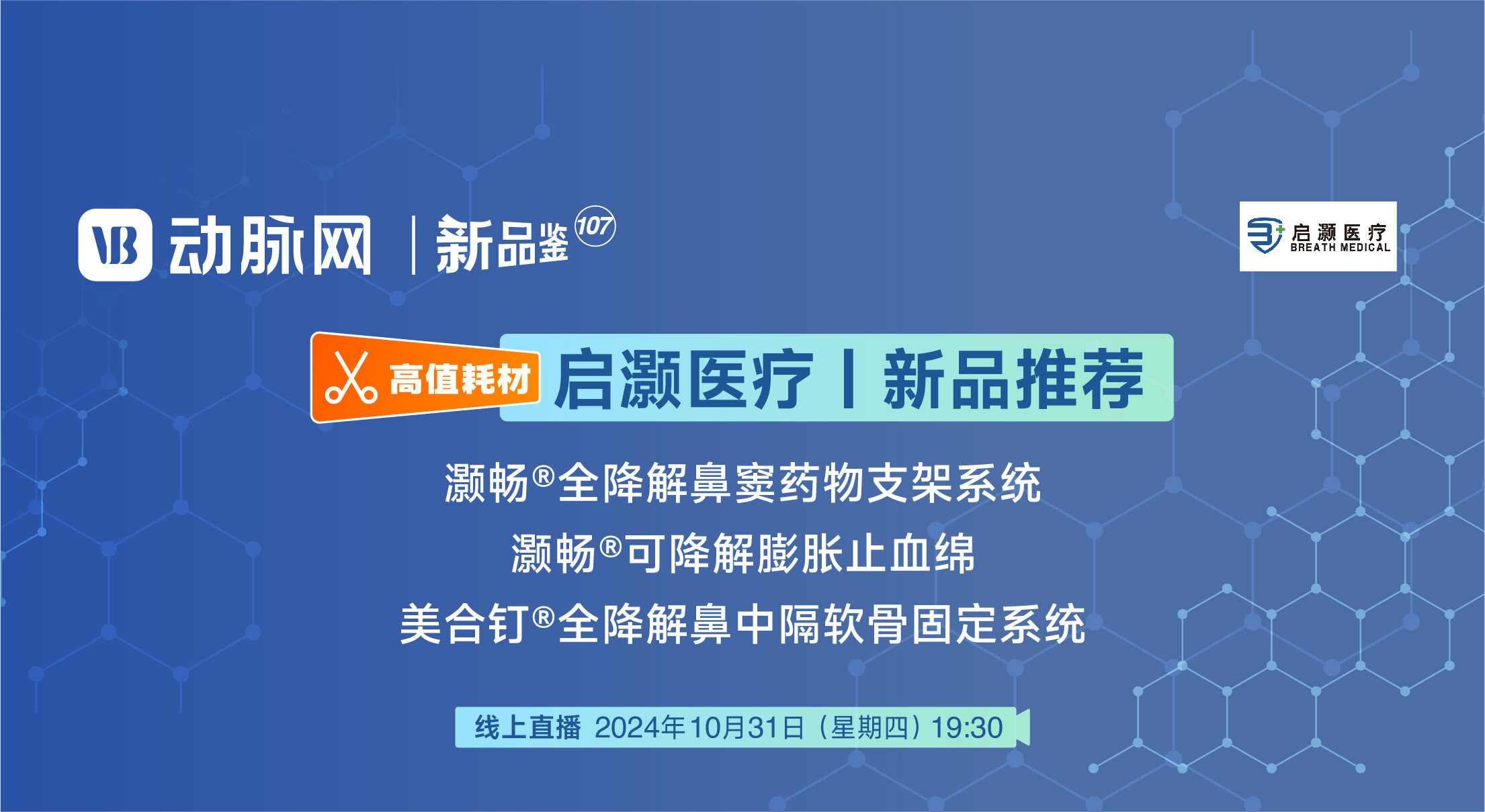 VB 动脉网 | 新品鉴 107

启灏医疗
BREATH MEDICAL

高值耗材 启灏医疗 | 新品推荐

灏畅®全降解鼻窦药物支架系统
灏畅®可降解膨胀止血绵
美合钉®全降解鼻中隔软骨固定系统

线上直播 2024年10月31日（星期四）19:30